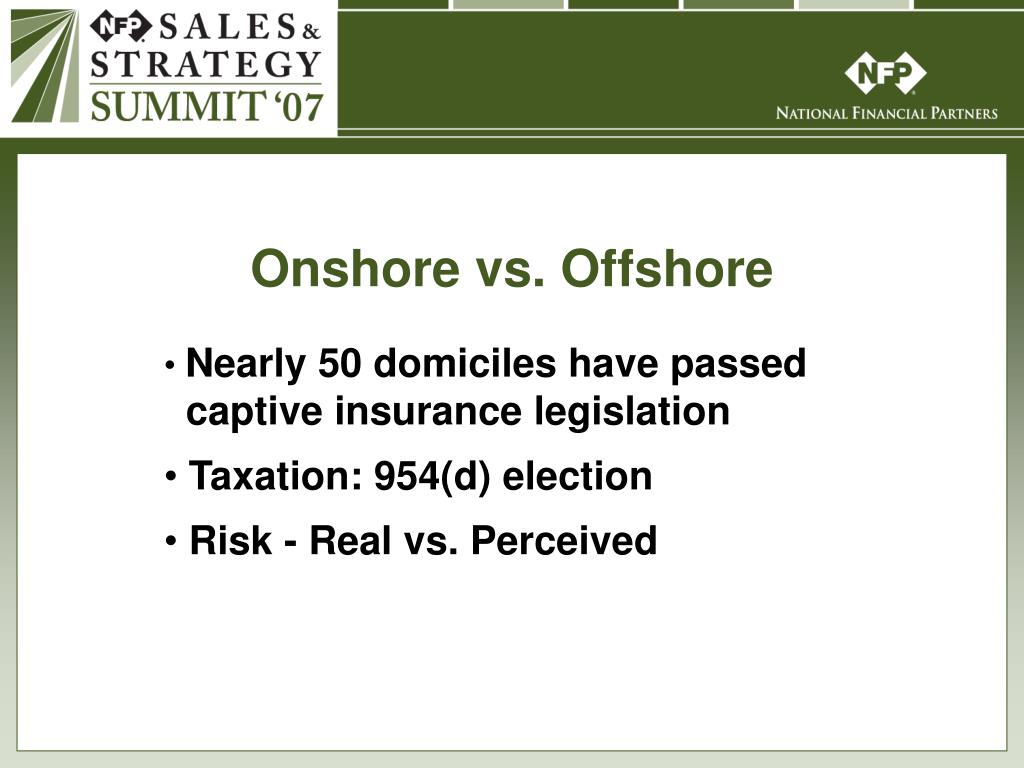 NFP SALES & STRATEGY SUMMIT '07

NFP
NATIONAL FINANCIAL PARTNERS

Onshore vs. Offshore

• Nearly 50 domiciles have passed captive insurance legislation

• Taxation: 954(d) election

• Risk - Real vs. Perceived